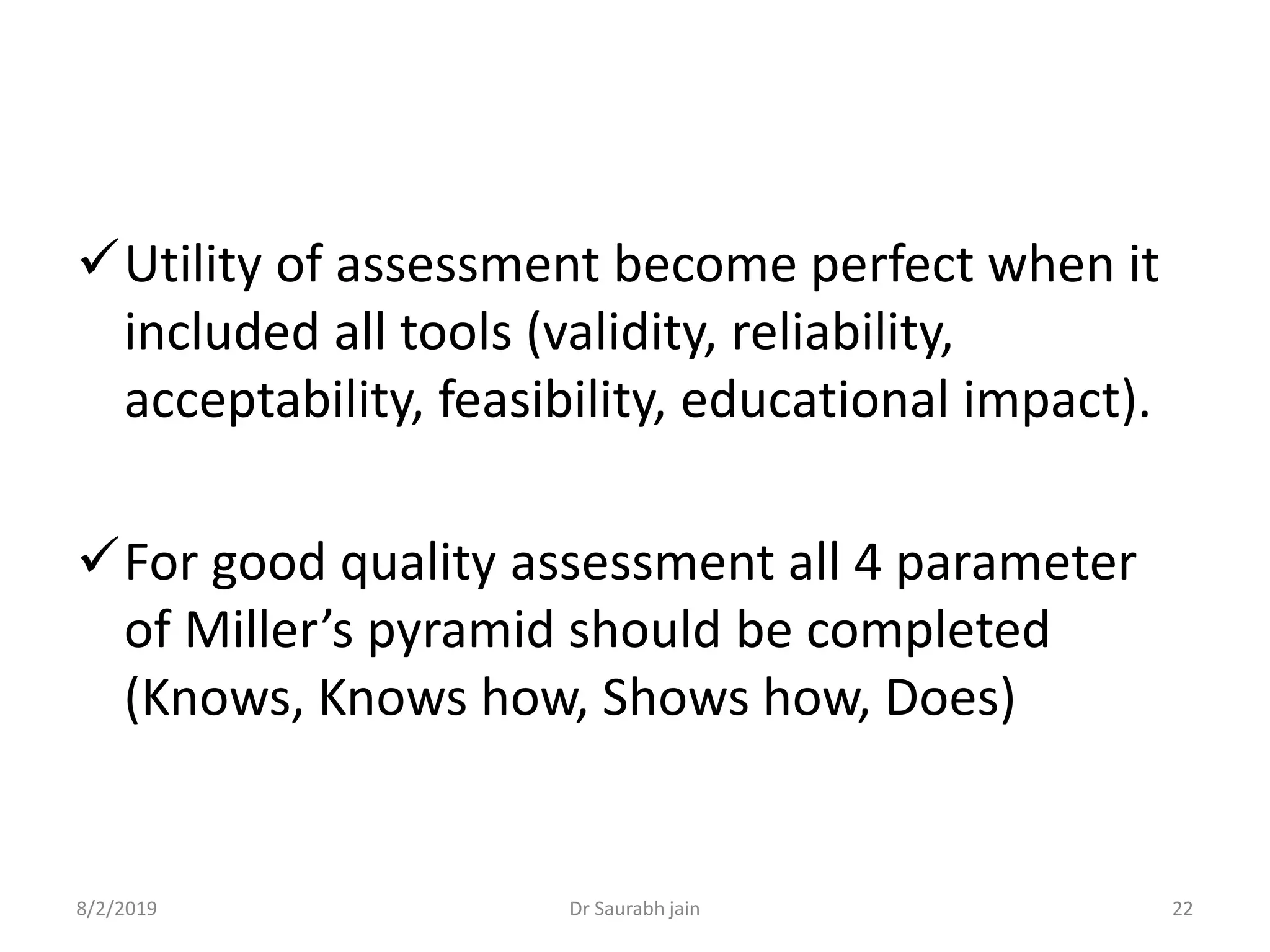 ✓ Utility of assessment become perfect when it included all tools (validity, reliability, acceptability, feasibility, educational impact).

✓ For good quality assessment all 4 parameter of Miller’s pyramid should be completed (Knows, Knows how, Shows how, Does)

8/2/2019 Dr Saurabh jain 22